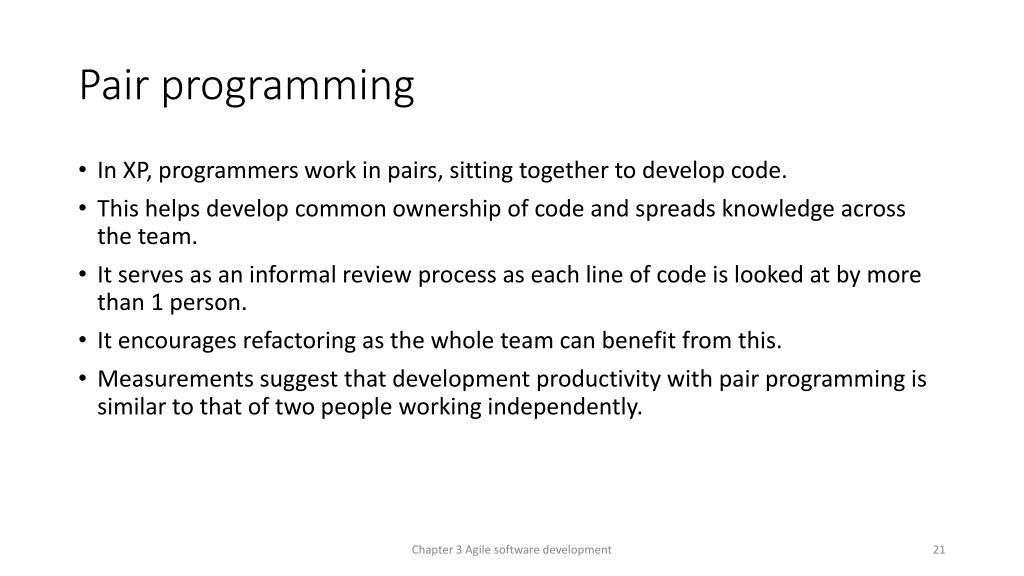 Pair programming

• In XP, programmers work in pairs, sitting together to develop code.
• This helps develop common ownership of code and spreads knowledge across the team.
• It serves as an informal review process as each line of code is looked at by more than 1 person.
• It encourages refactoring as the whole team can benefit from this.
• Measurements suggest that development productivity with pair programming is similar to that of two people working independently.

Chapter 3 Agile software development

21